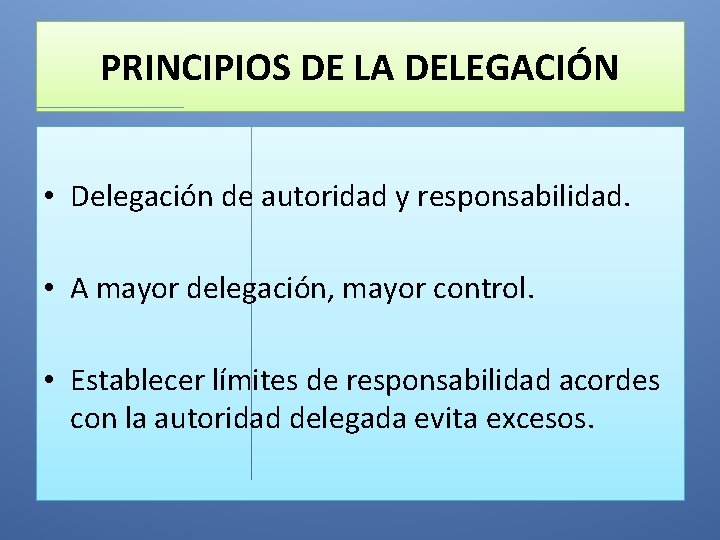 PRINCIPIOS DE LA DELEGACIÓN

• Delegación de autoridad y responsabilidad.

• A mayor delegación, mayor control.

• Establecer límites de responsabilidad acordes con la autoridad delegada evita excesos.